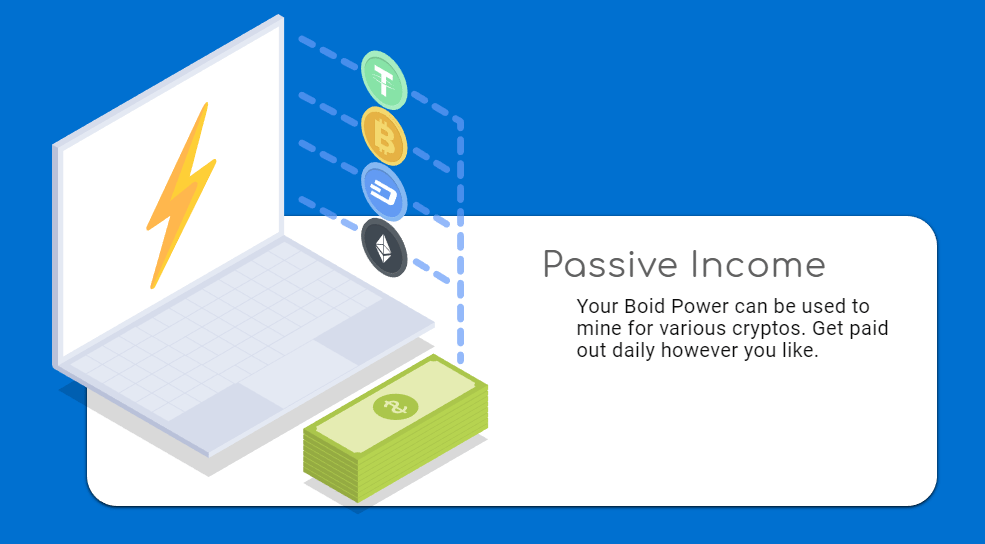 Passive Income

Your Boid Power can be used to mine for various cryptos. Get paid out daily however you like.